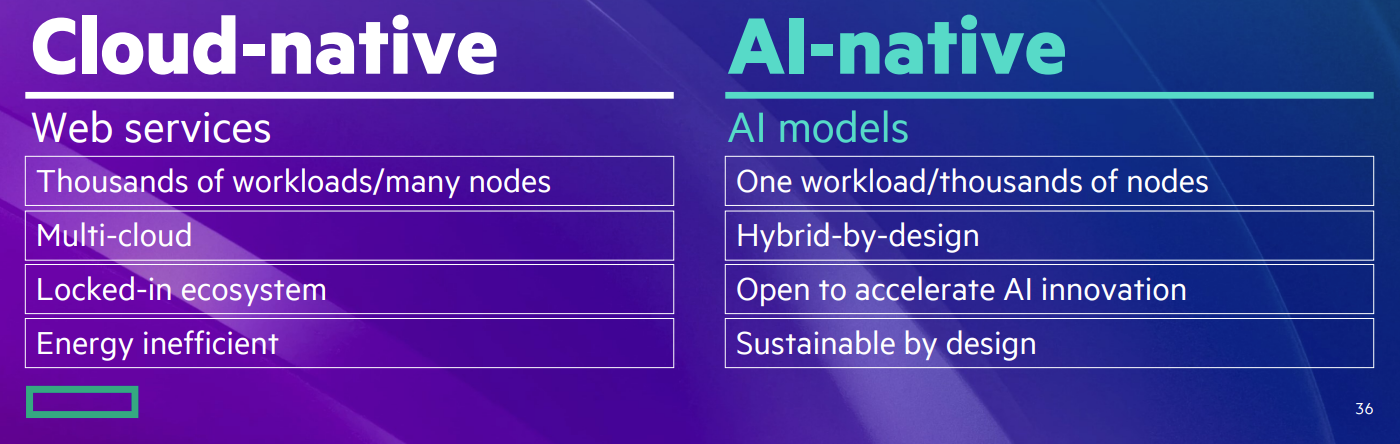 Cloud-native

Web services

Thousands of workloads/many nodes

Multi-cloud

Locked-in ecosystem

Energy inefficient

AI-native

AI models

One workload/thousands of nodes

Hybrid-by-design

Open to accelerate AI innovation

Sustainable by design

36